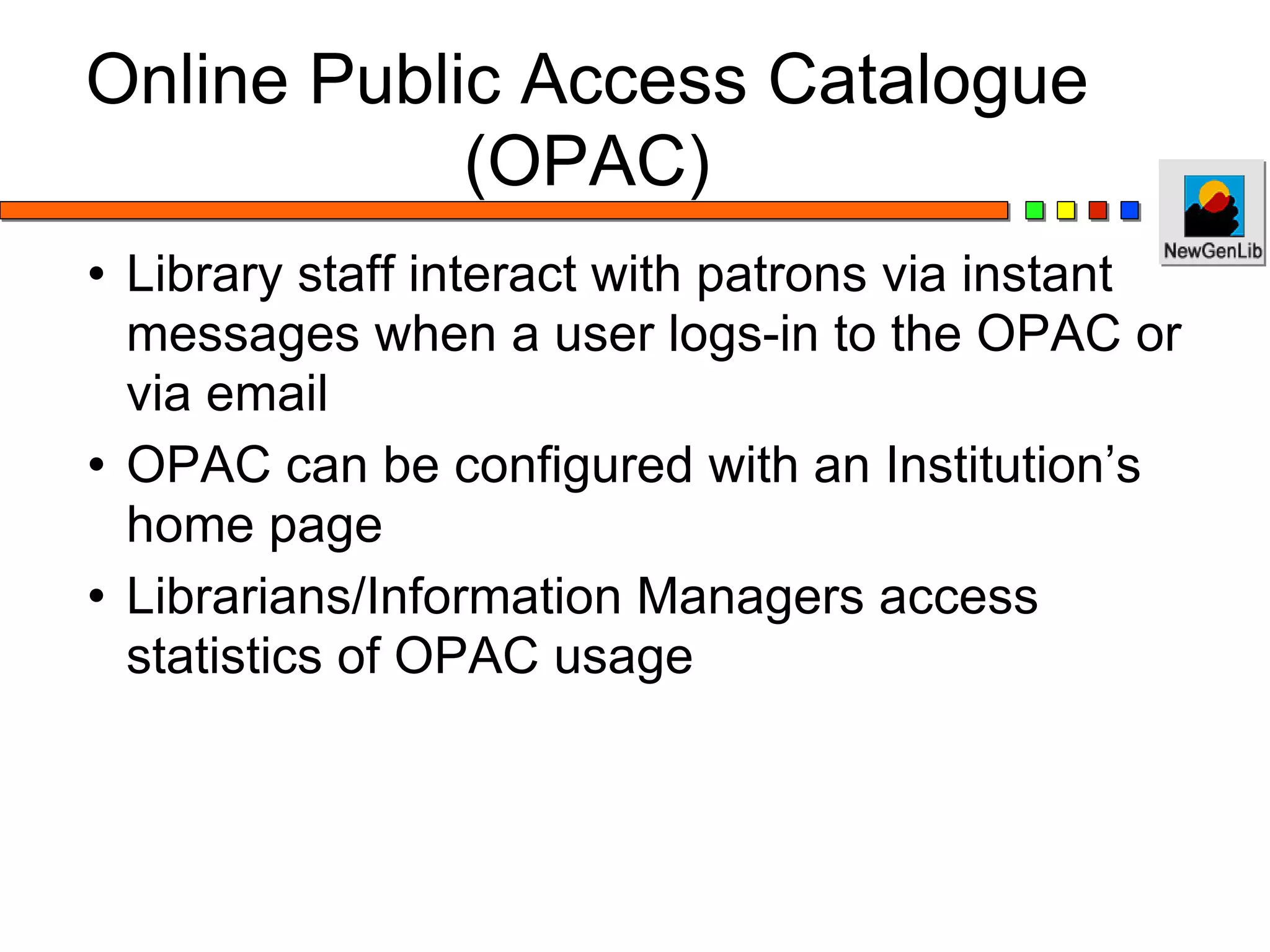 Online Public Access Catalogue (OPAC)

NewGenLib

• Library staff interact with patrons via instant messages when a user logs-in to the OPAC or via email
• OPAC can be configured with an Institution’s home page
• Librarians/Information Managers access statistics of OPAC usage